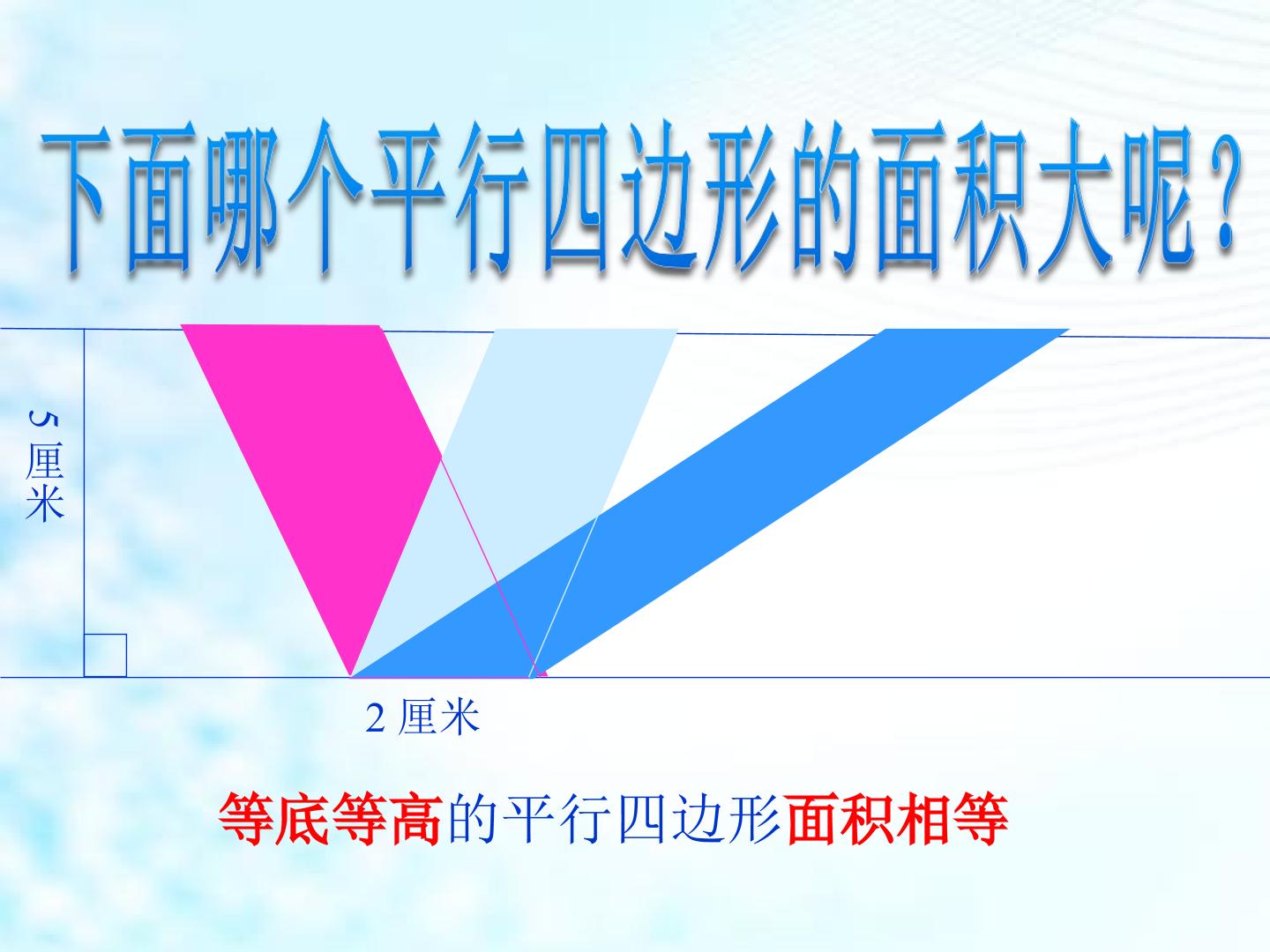 下面哪个平行四边形的面积大呢？

5厘米

2 厘米

等底等高的平行四边形面积相等